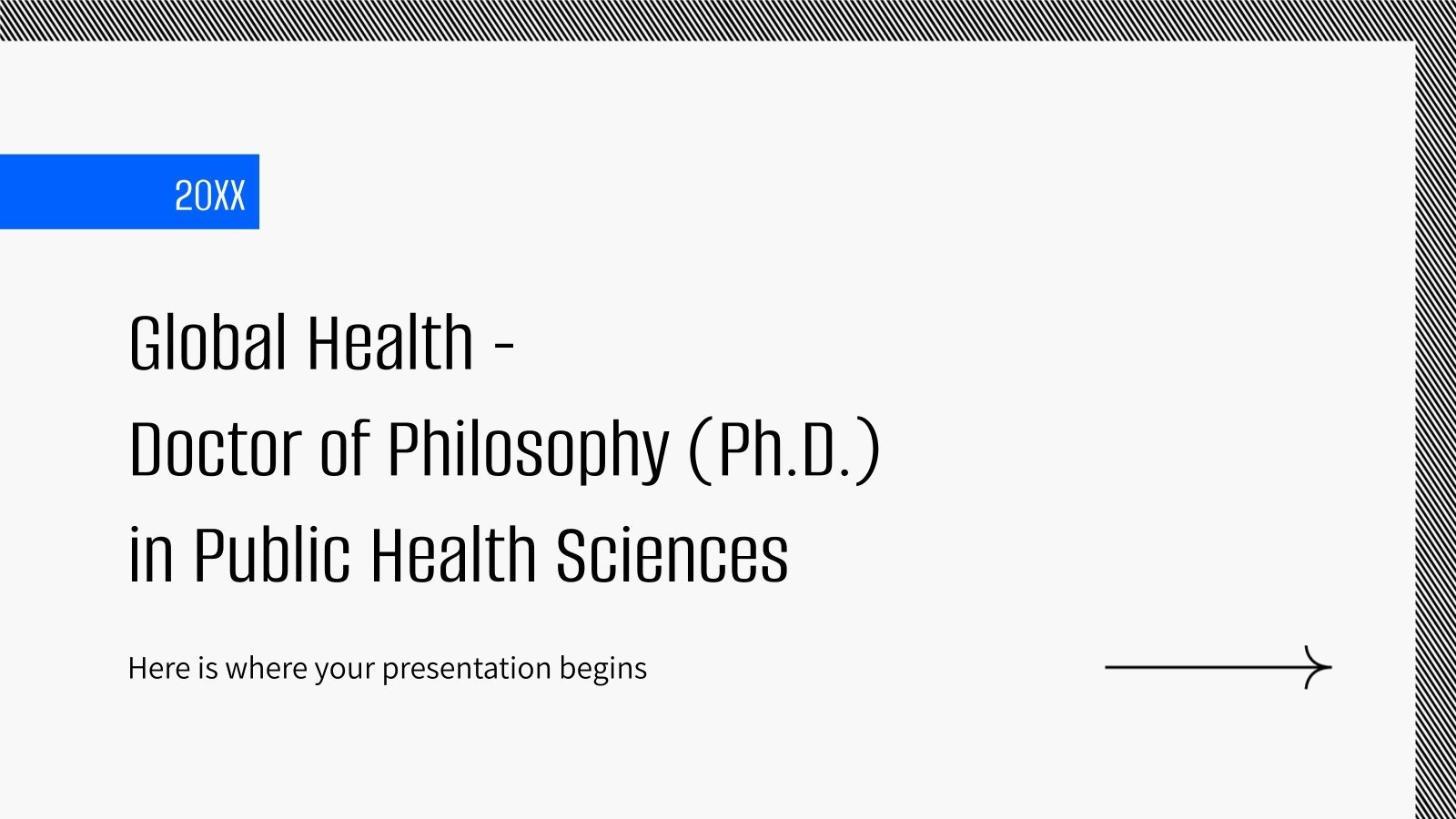 20XX

Global Health -
Doctor of Philosophy (Ph.D.)
in Public Health Sciences

Here is where your presentation begins